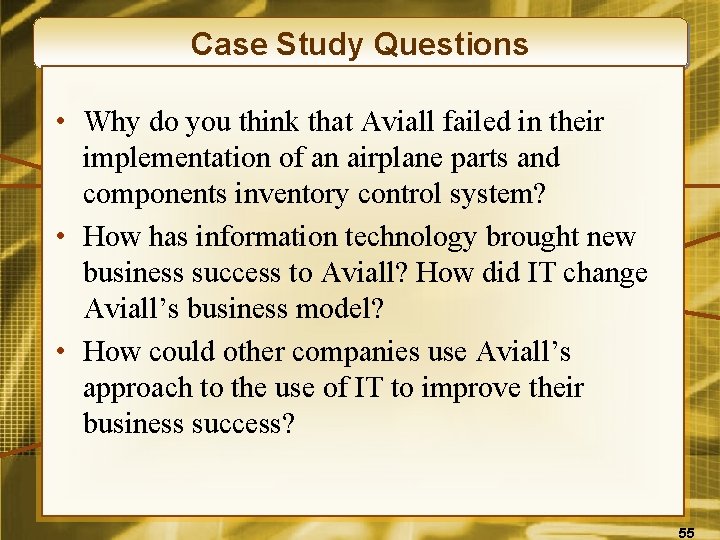 Case Study Questions

• Why do you think that Aviall failed in their implementation of an airplane parts and components inventory control system?
• How has information technology brought new business success to Aviall? How did IT change Aviall’s business model?
• How could other companies use Aviall’s approach to the use of IT to improve their business success?

55